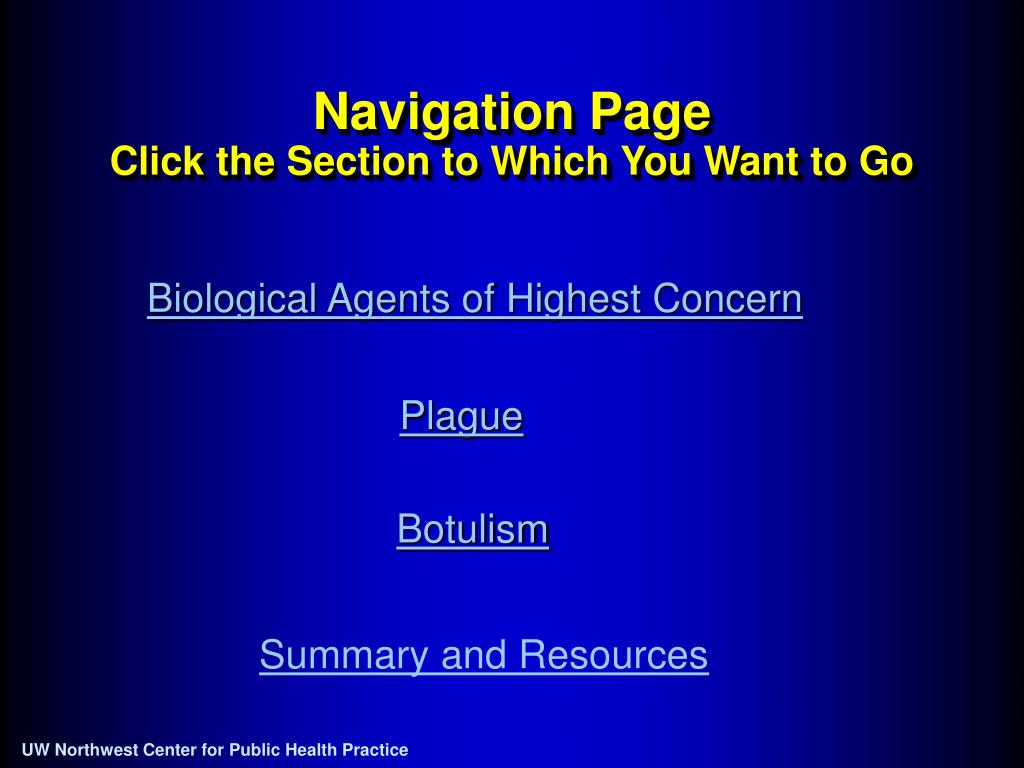 Navigation Page
Click the Section to Which You Want to Go

Biological Agents of Highest Concern

Plague

Botulism

Summary and Resources

UW Northwest Center for Public Health Practice